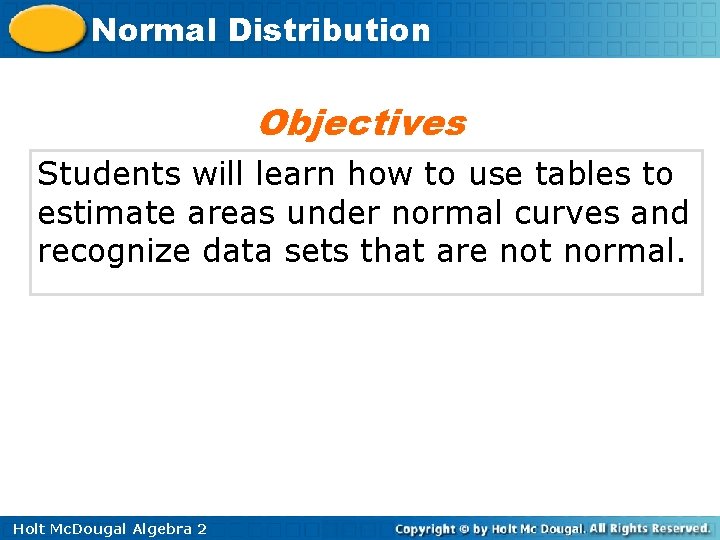 Normal Distribution

Objectives

Students will learn how to use tables to estimate areas under normal curves and recognize data sets that are not normal.

Holt McDougal Algebra 2

Copyright © by Holt Mc Dougal. All Rights Reserved.